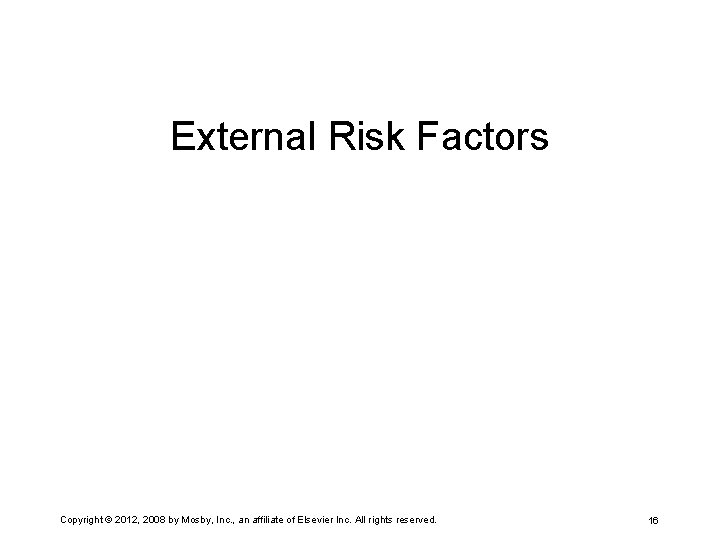 External Risk Factors

Copyright © 2012, 2008 by Mosby, Inc., an affiliate of Elsevier Inc. All rights reserved.

16